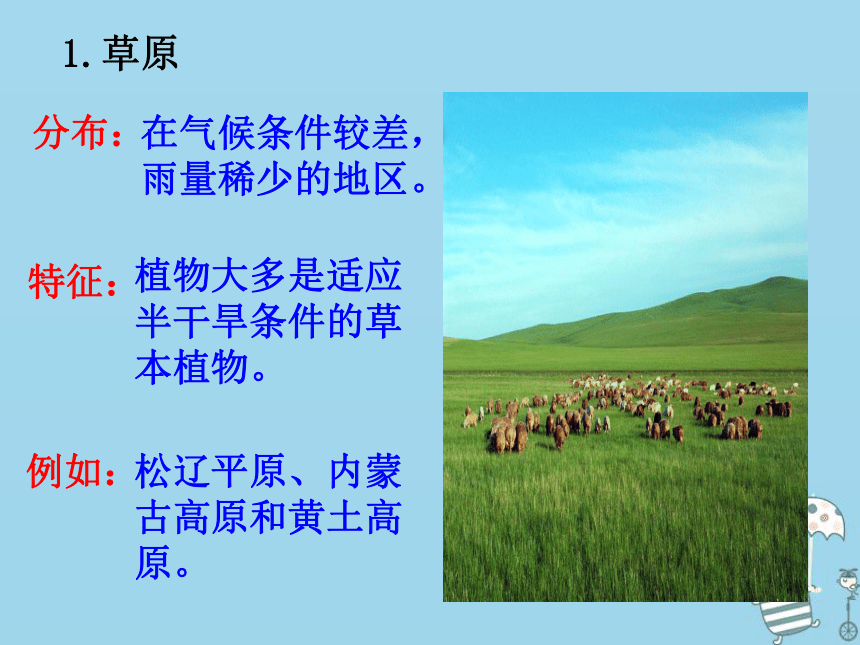 1. 草原

分布：在气候条件较差，雨量稀少的地区。

特征：植物大多是适应半干旱条件的草本植物。

例如：松辽平原、内蒙古高原和黄土高原。